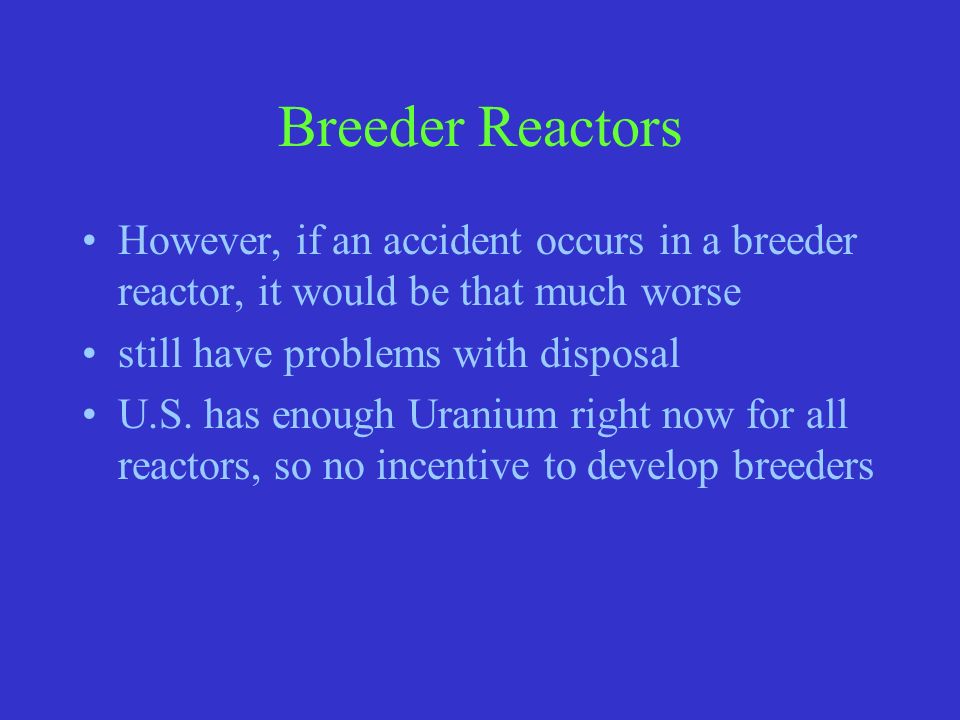 Breeder Reactors

• However, if an accident occurs in a breeder reactor, it would be that much worse
• still have problems with disposal
• U.S. has enough Uranium right now for all reactors, so no incentive to develop breeders